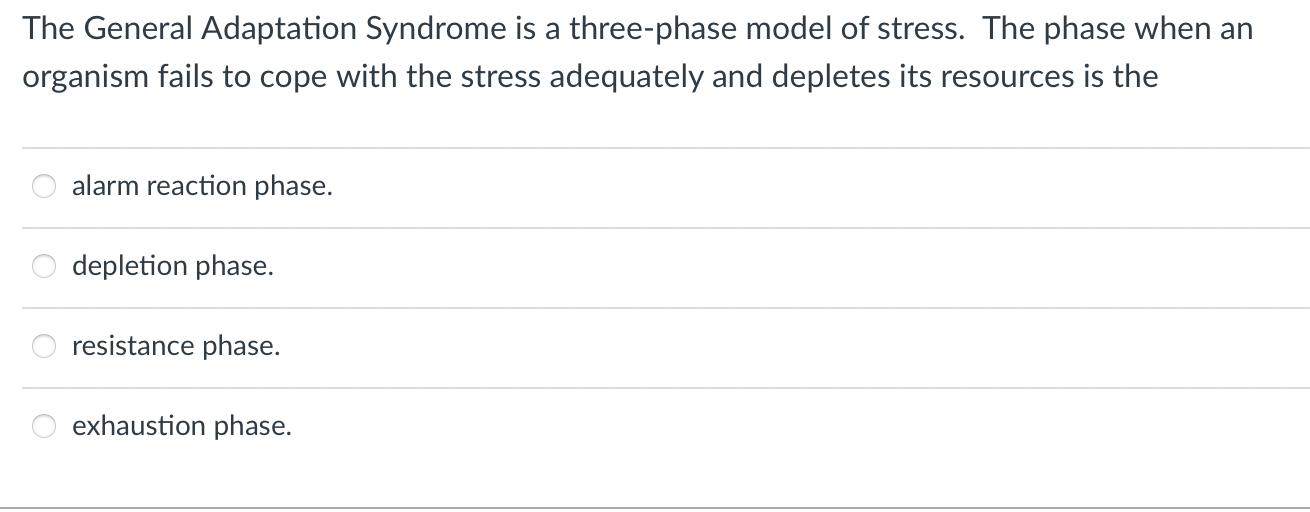 The General Adaptation Syndrome is a three-phase model of stress. The phase when an organism fails to cope with the stress adequately and depletes its resources is the

alarm reaction phase.

depletion phase.

resistance phase.

exhaustion phase.